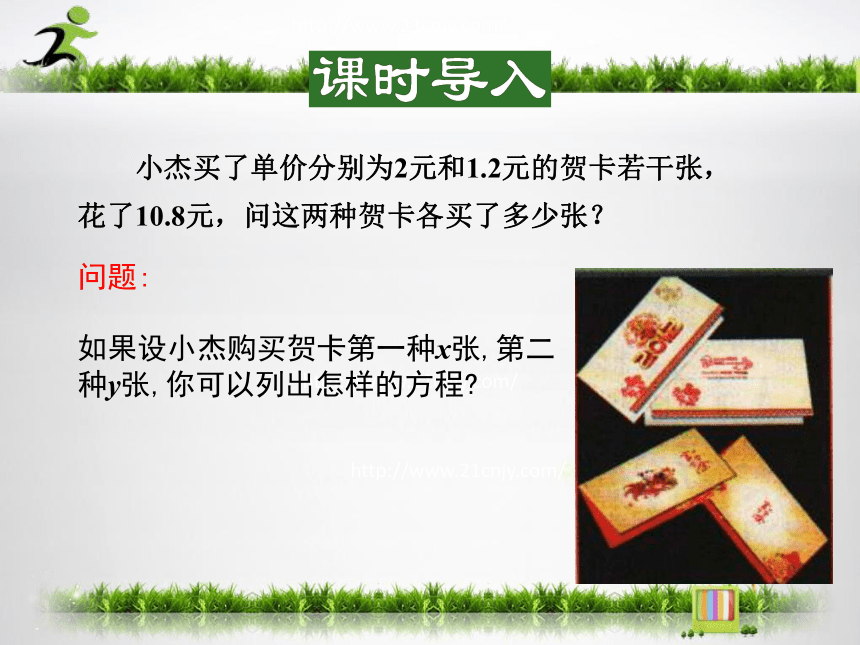 课时导入

小杰买了单价分别为2元和1.2元的贺卡若干张，花了10.8元，问这两种贺卡各买了多少张？

问题：

如果设小杰购买贺卡第一种$x$张，第二种$y$张，你可以列出怎样的方程？

http://www.21cnjy.com/